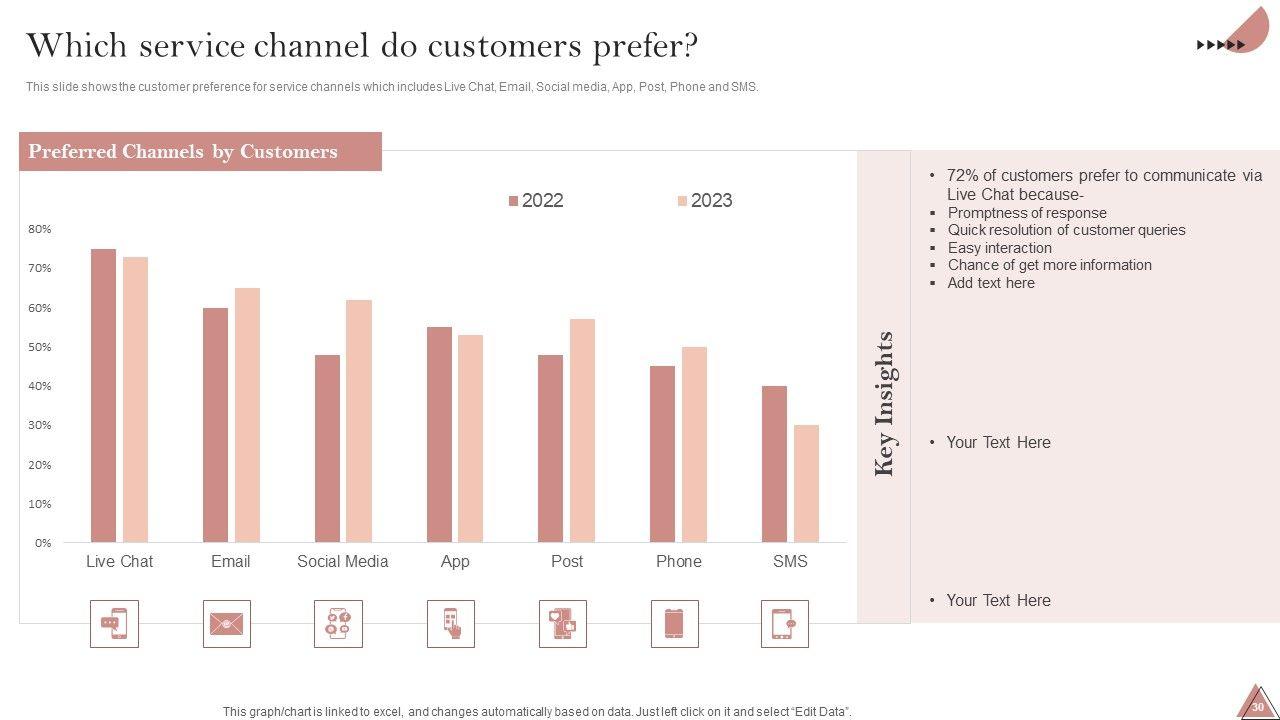 Which service channel do customers prefer?

This slide shows the customer preference for service channels which includes Live Chat, Email, Social media, App, Post, Phone and SMS.

Preferred Channels by Customers

2022 2023

80%
70%
60%
50%
40%
30%
20%
10%
0%

Live Chat Email Social Media App Post Phone SMS

Key Insights

• 72% of customers prefer to communicate via Live Chat because-
▪ Promptness of response
▪ Quick resolution of customer queries
▪ Easy interaction
▪ Chance of get more information
▪ Add text here

• Your Text Here

• Your Text Here

This graph/chart is linked to excel, and changes automatically based on data. Just left click on it and select "Edit Data".

30